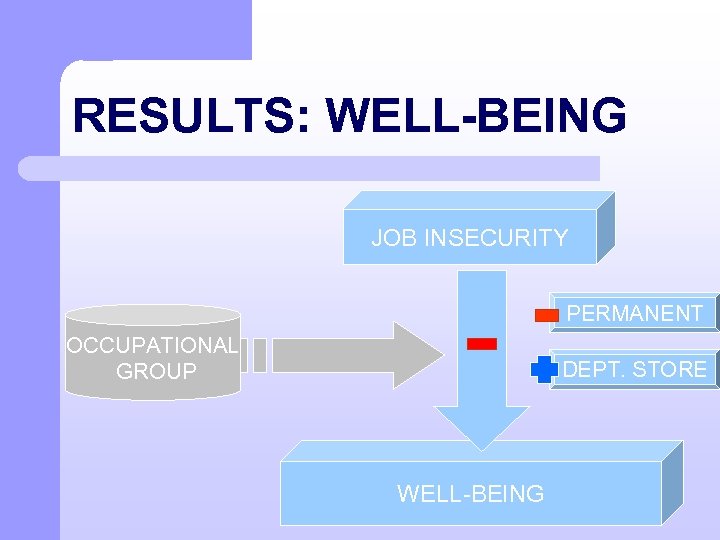 RESULTS: WELL-BEING

JOB INSECURITY

OCCUPATIONAL GROUP

PERMANENT

DEPT. STORE

WELL-BEING